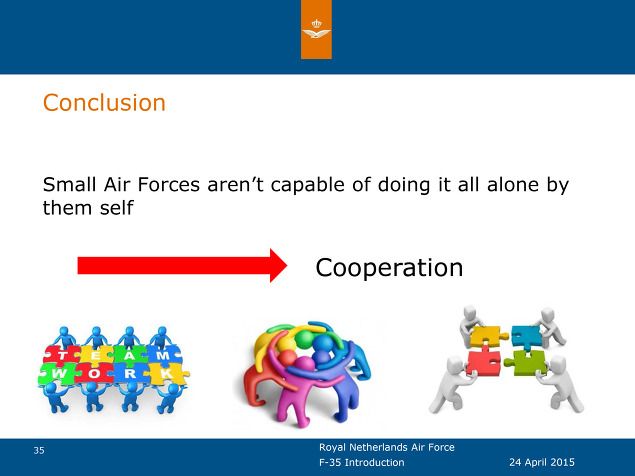 Conclusion

Small Air Forces aren't capable of doing it all alone by them self

Cooperation

T E A M
W O R K

35

Royal Netherlands Air Force

F-35 Introduction

24 April 2015